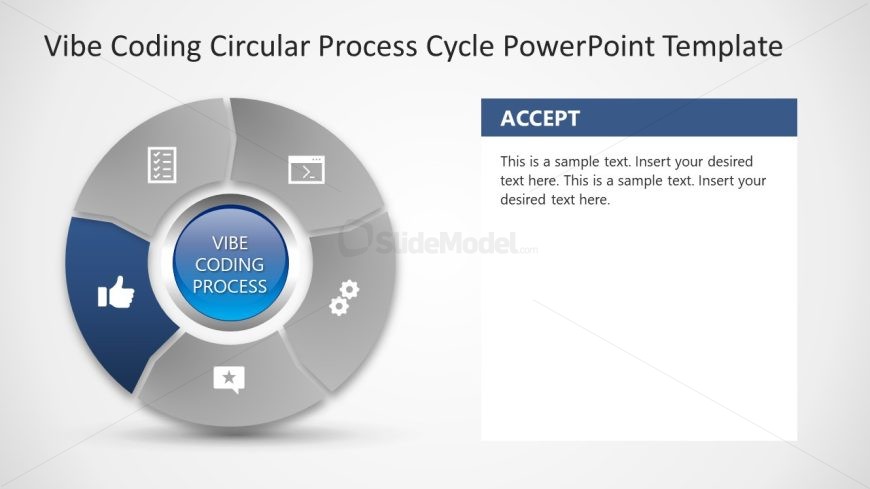 Vibe Coding Circular Process Cycle PowerPoint Template

VIBE CODING PROCESS

SlideModel.com

ACCEPT

This is a sample text. Insert your desired text here. This is a sample text. Insert your desired text here.